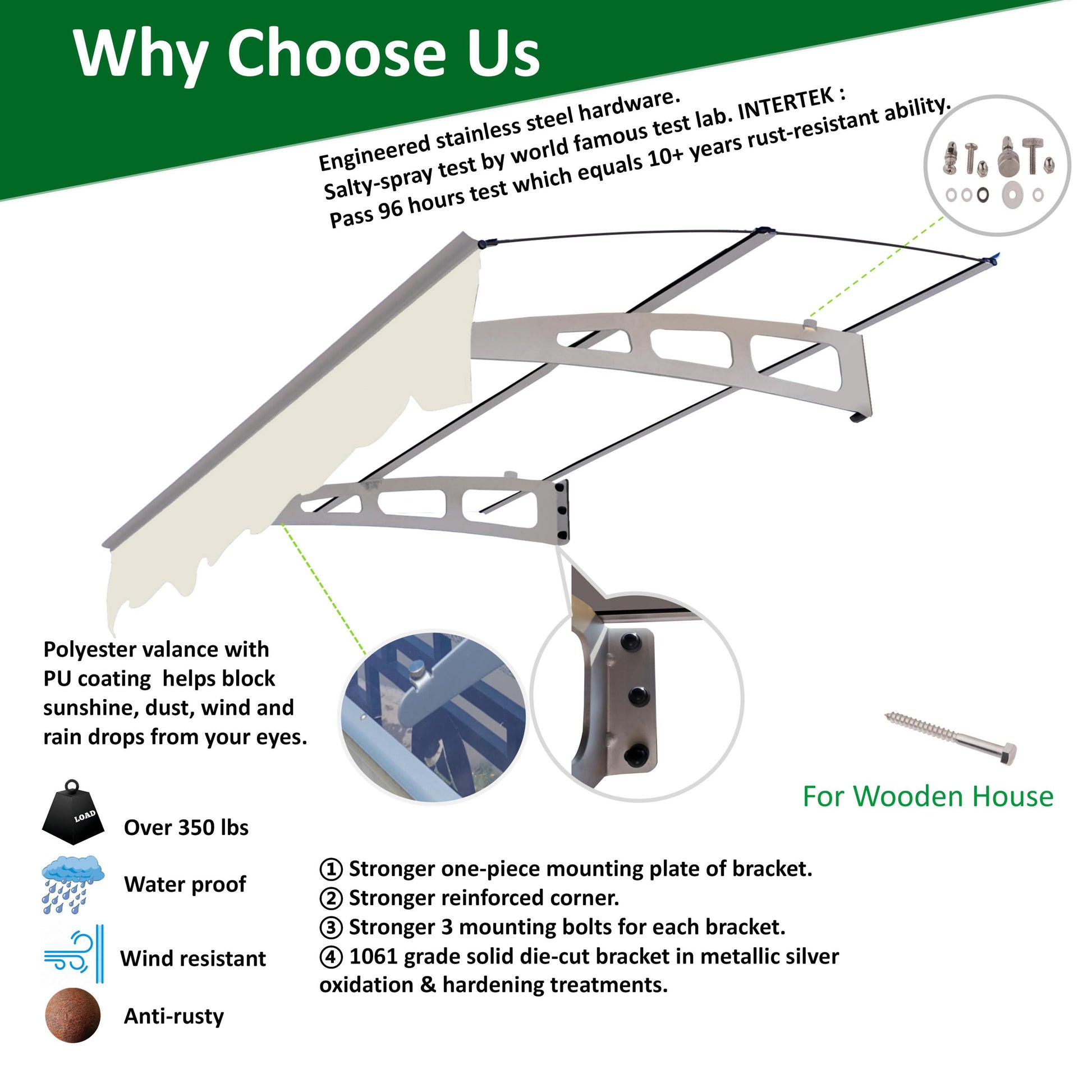 Why Choose Us

Engineered stainless steel hardware.
Salty-spray test by world famous test lab. INTERTEK :
Pass 96 hours test which equals 10+ years rust-resistant ability.

Polyester valance with PU coating helps block sunshine, dust, wind and rain drops from your eyes.

For Wooden House

LOAD

Over 350 lbs

Water proof

Wind resistant

Anti-rusty

① Stronger one-piece mounting plate of bracket.
② Stronger reinforced corner.
③ Stronger 3 mounting bolts for each bracket.
④ 1061 grade solid die-cut bracket in metallic silver oxidation & hardening treatments.